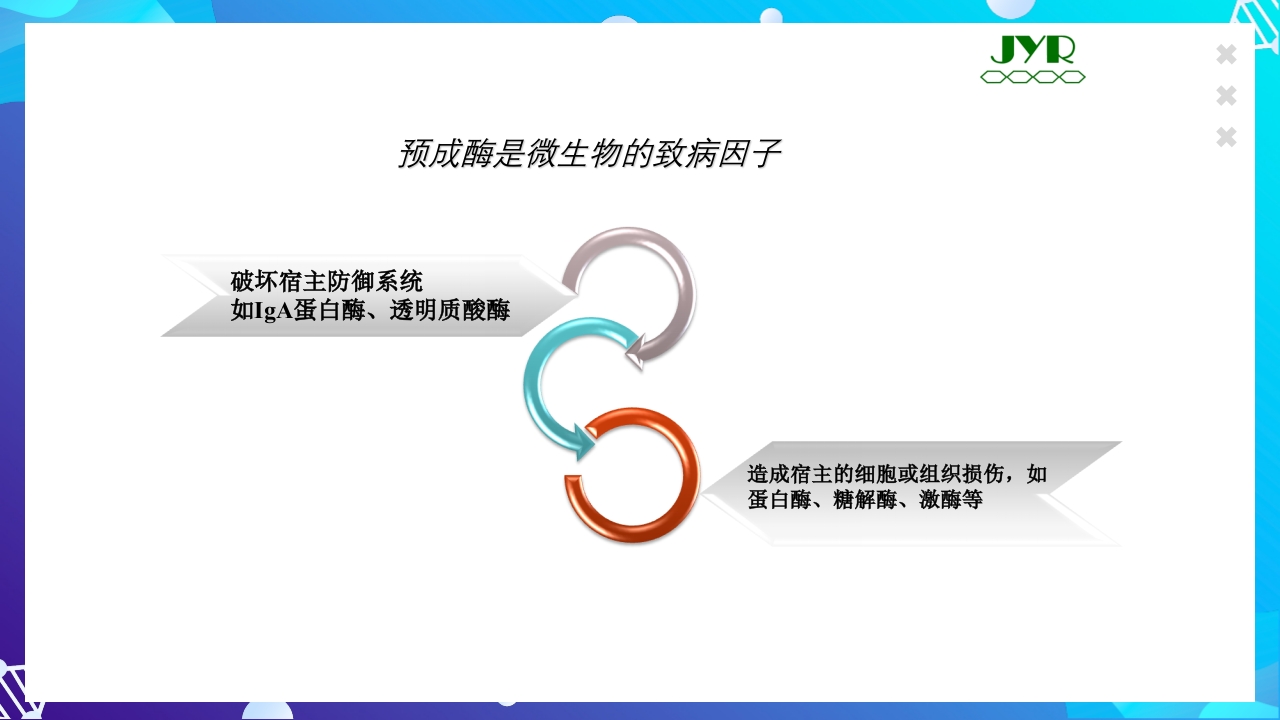 JYR

预成酶是微生物的致病因子

破坏宿主防御系统
如IgA蛋白酶、透明质酸酶

造成宿主的细胞或组织损伤，如蛋白酶、糖解酶、激酶等